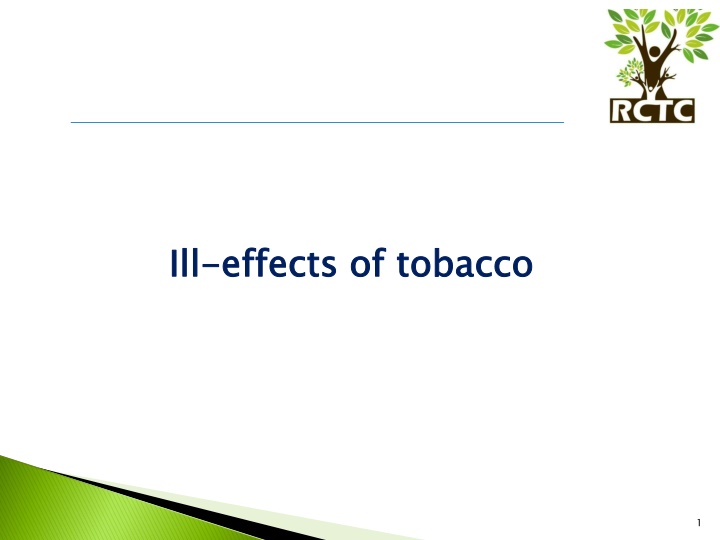 RCTC

Ill-effects of tobacco

1